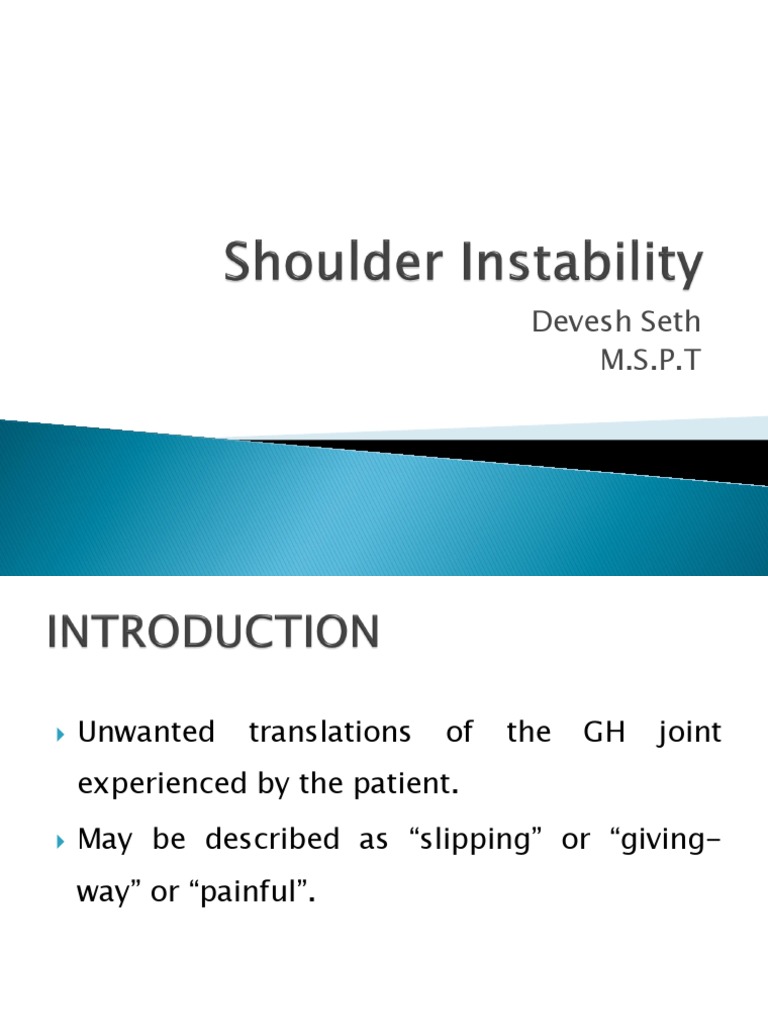 Shoulder Instability
Devesh Seth
M.S.P.T

INTRODUCTION

Unwanted translations of the GH joint experienced by the patient.

May be described as “slipping” or “giving-way” or “painful”.